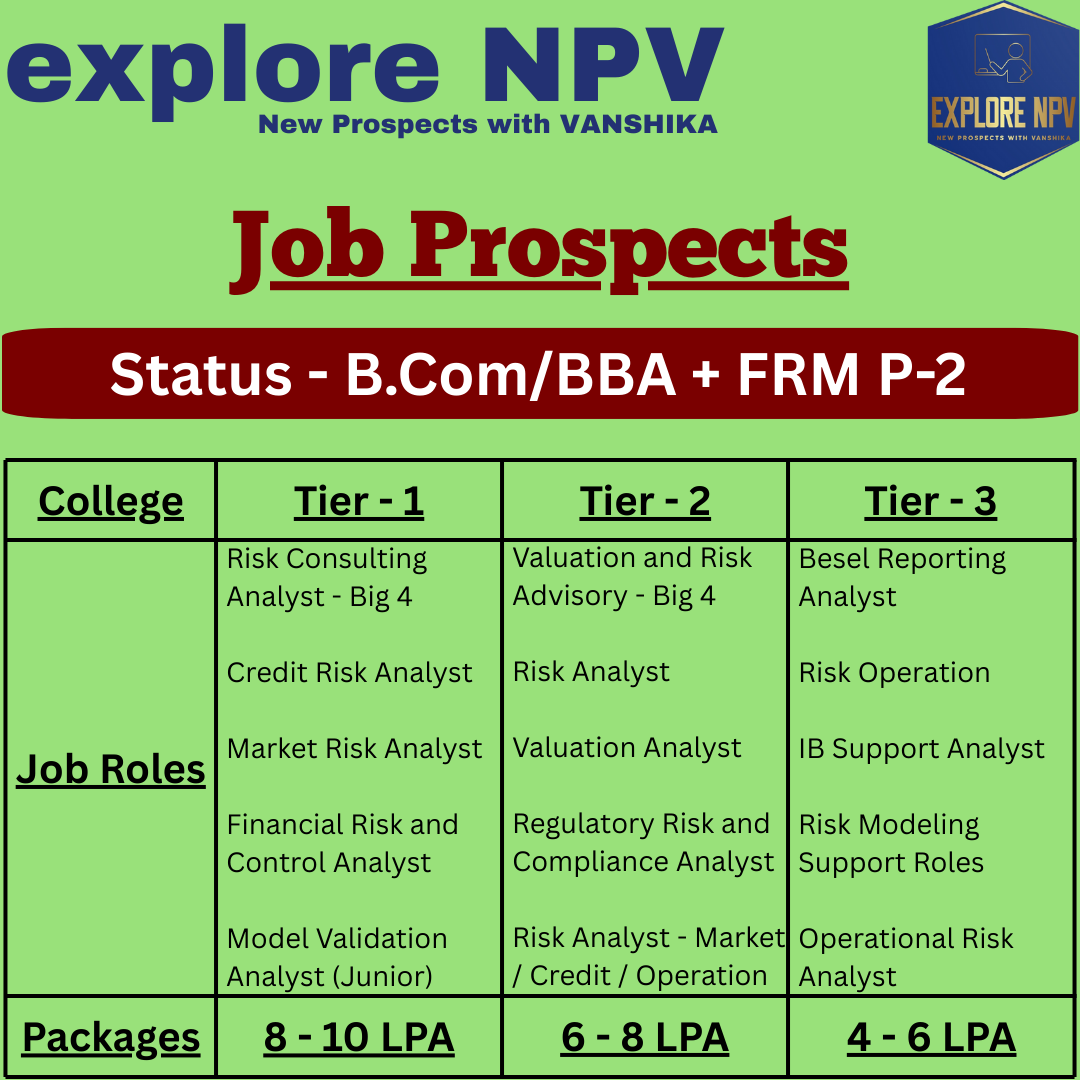 explore NPV
New Prospects with VANSHIKA

EXPLORE NPV
NEW PROSPECTS WITH VANSHIKA

Job Prospects

Status - B.Com/BBA + FRM P-2

| College | Tier - 1 | Tier - 2 | Tier - 3 |
|---|---|---|---|
| Job Roles | Risk Consulting Analyst - Big 4<br><br>Credit Risk Analyst<br><br>Market Risk Analyst<br><br>Financial Risk and Control Analyst<br><br>Model Validation Analyst (Junior) | Valuation and Risk Advisory - Big 4<br><br>Risk Analyst<br><br>Valuation Analyst<br><br>Regulatory Risk and Compliance Analyst<br><br>Risk Analyst - Market / Credit / Operation | Besel Reporting Analyst<br><br>Risk Operation<br><br>IB Support Analyst<br><br>Risk Modeling Support Roles<br><br>Operational Risk Analyst |
| Packages | 8 - 10 LPA | 6 - 8 LPA | 4 - 6 LPA |